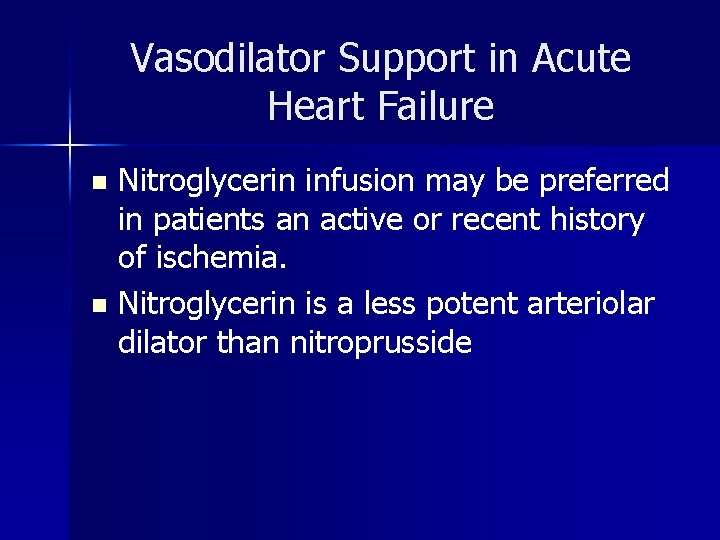 Vasodilator Support in Acute Heart Failure

- Nitroglycerin infusion may be preferred in patients an active or recent history of ischemia.
- Nitroglycerin is a less potent arteriolar dilator than nitroprusside